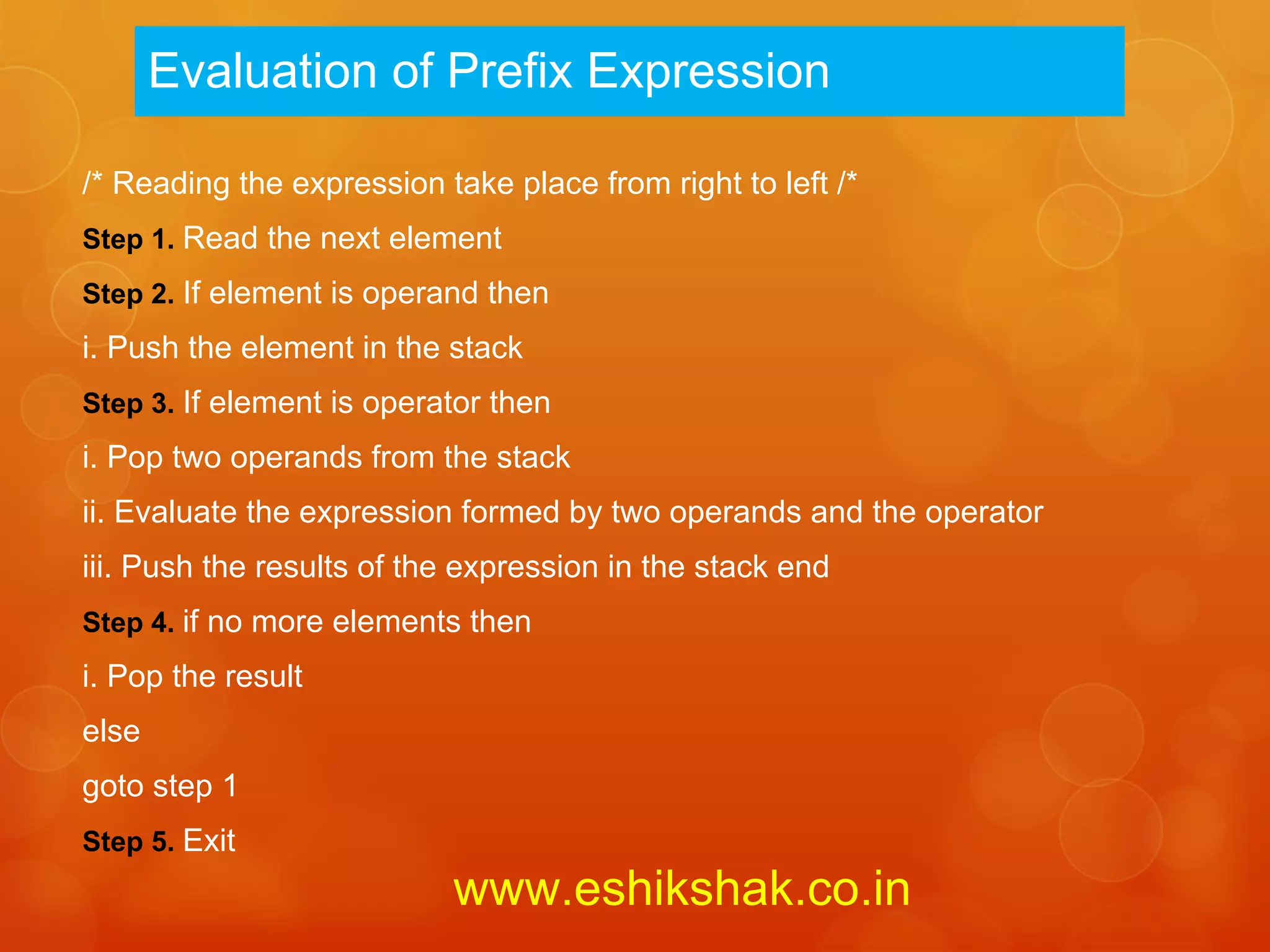 Evaluation of Prefix Expression

/* Reading the expression take place from right to left /*

Step 1. Read the next element

Step 2. If element is operand then

i. Push the element in the stack

Step 3. If element is operator then

i. Pop two operands from the stack

ii. Evaluate the expression formed by two operands and the operator

iii. Push the results of the expression in the stack end

Step 4. if no more elements then

i. Pop the result

else

goto step 1

Step 5. Exit

www.eshikshak.co.in